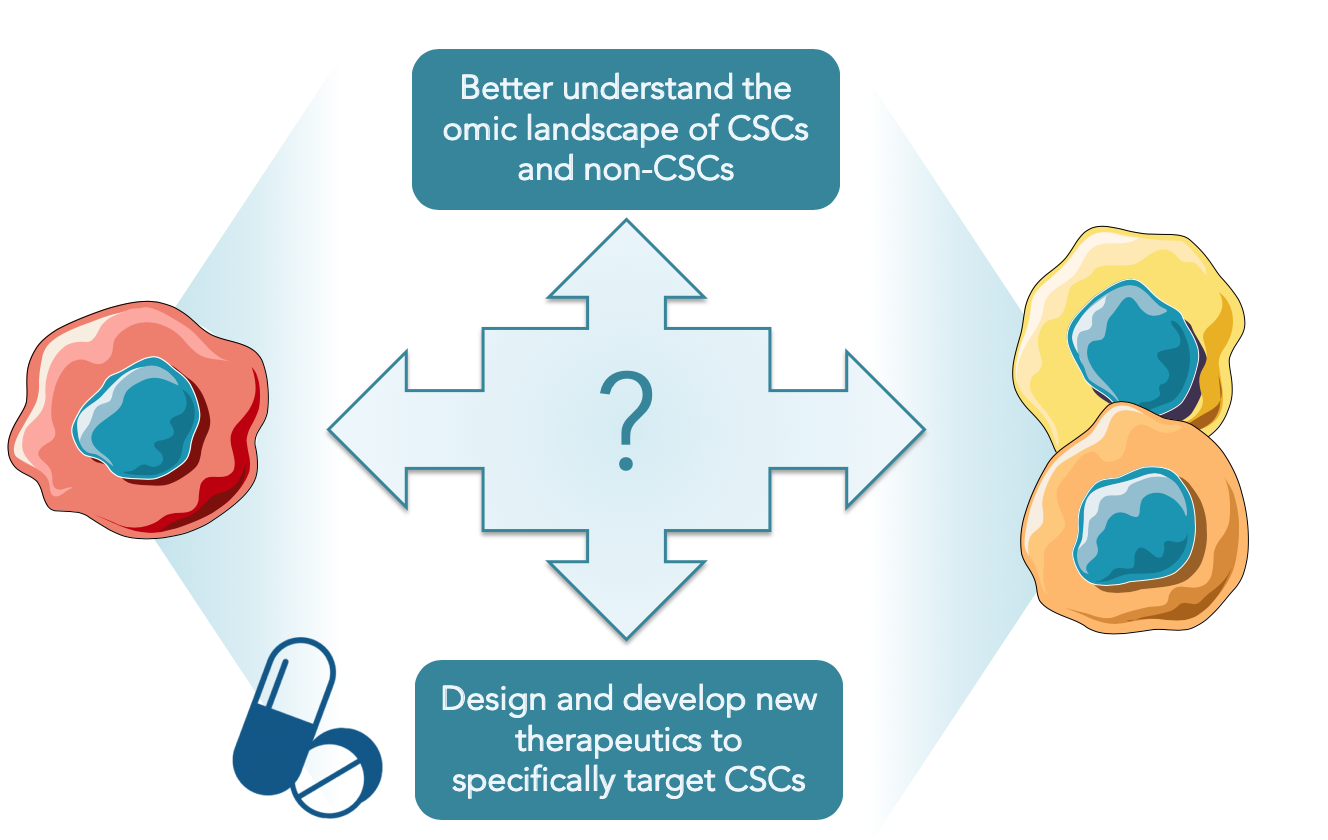 Better understand the omic landscape of CSCs and non-CSCs

?

Design and develop new therapeutics to specifically target CSCs